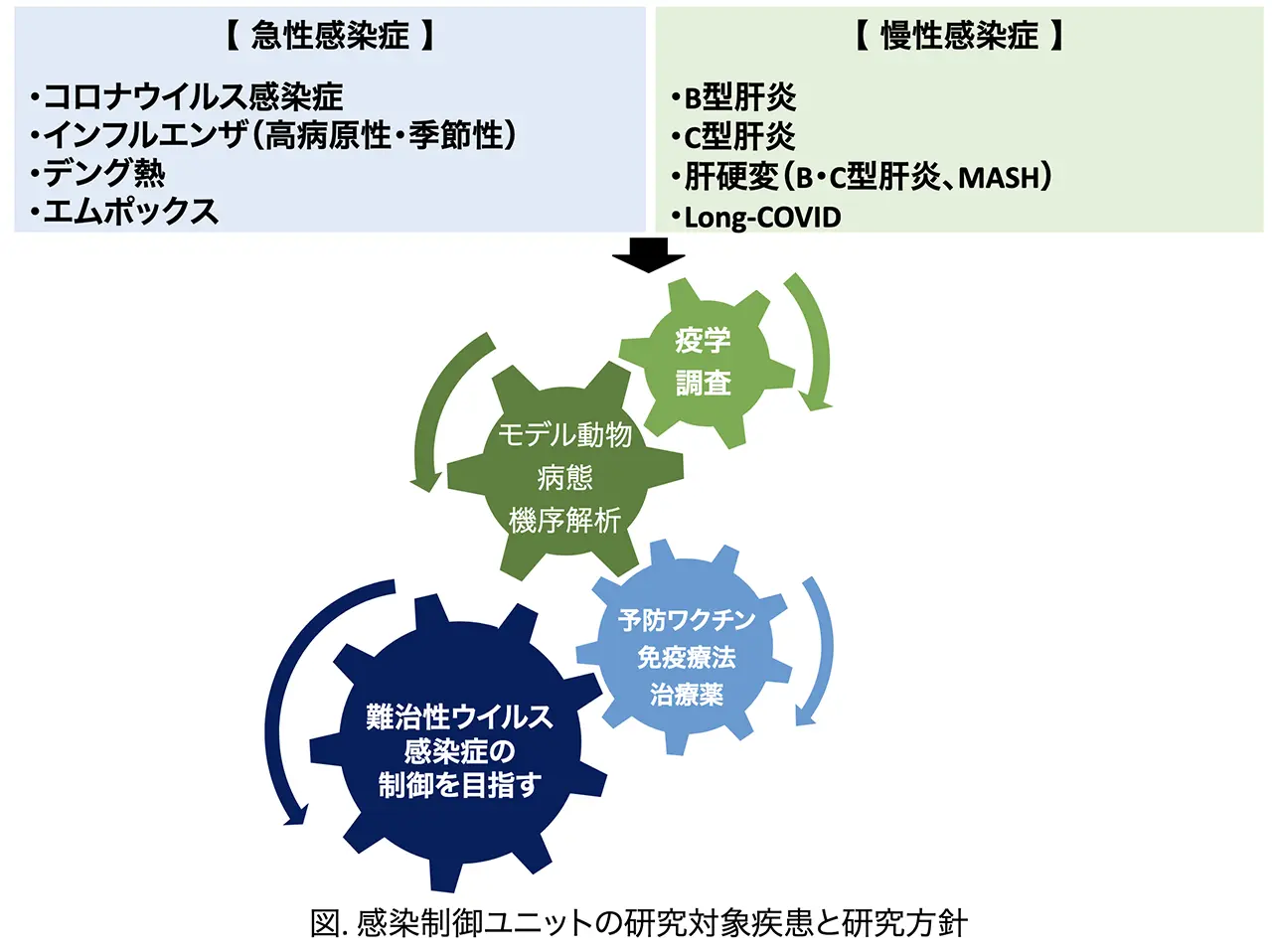 【 急性感染症 】

・コロナウイルス感染症
・インフルエンザ（高病原性・季節性）
・デング熱
・エムポックス

【 慢性感染症 】

・B型肝炎
・C型肝炎
・肝硬変（B・C型肝炎、MASH）
・Long-COVID

疫学
調査

モデル動物
病態
機序解析

予防ワクチン
免疫療法
治療薬

難治性ウイルス
感染症の
制御を目指す

図. 感染制御ユニットの研究対象疾患と研究方針